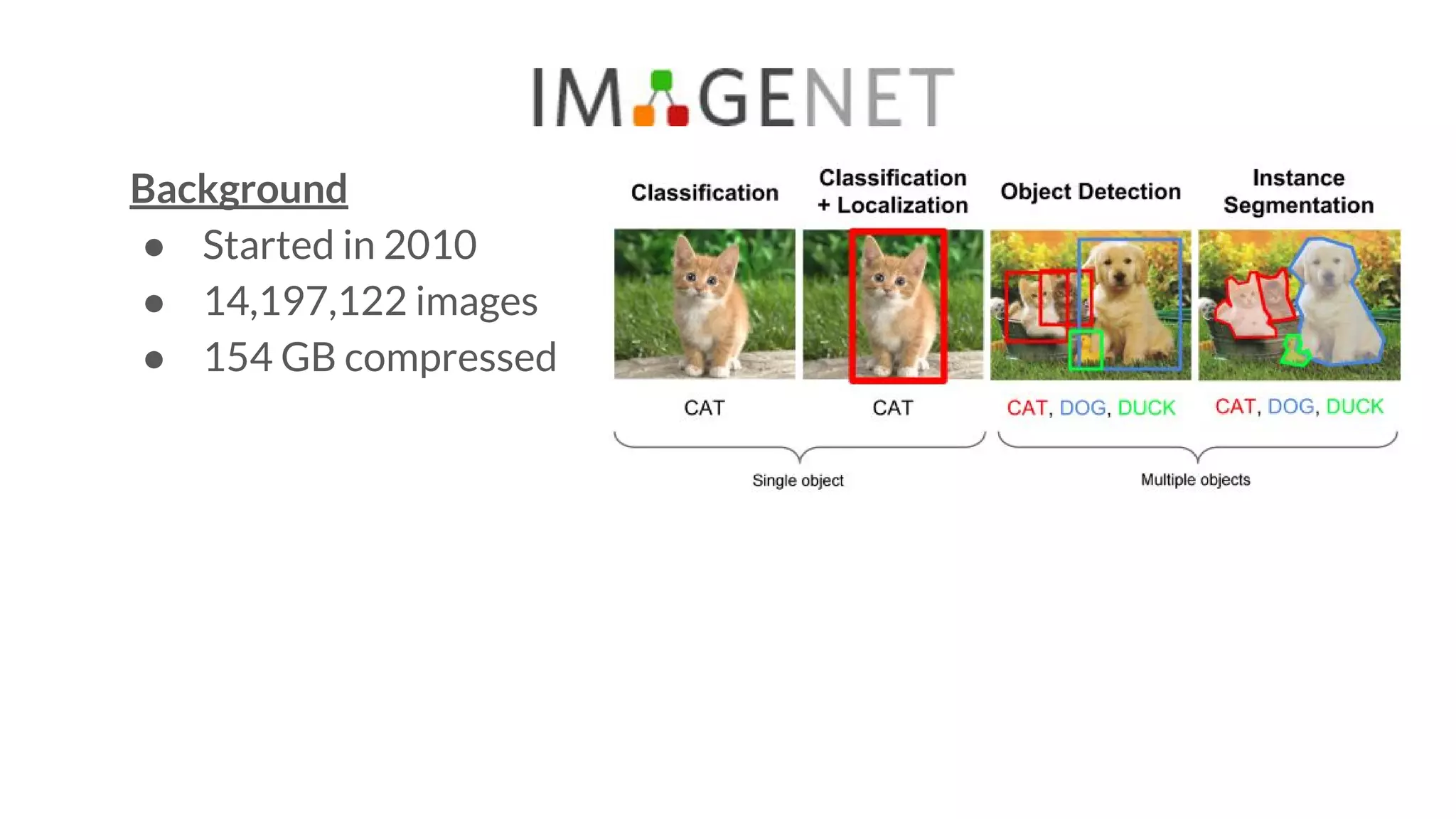 IMAGENET

Background
● Started in 2010
● 14,197,122 images
● 154 GB compressed

Classification

Classification + Localization

Object Detection

Instance Segmentation

CAT

CAT

CAT, DOG, DUCK

CAT, DOG, DUCK

Single object

Multiple objects